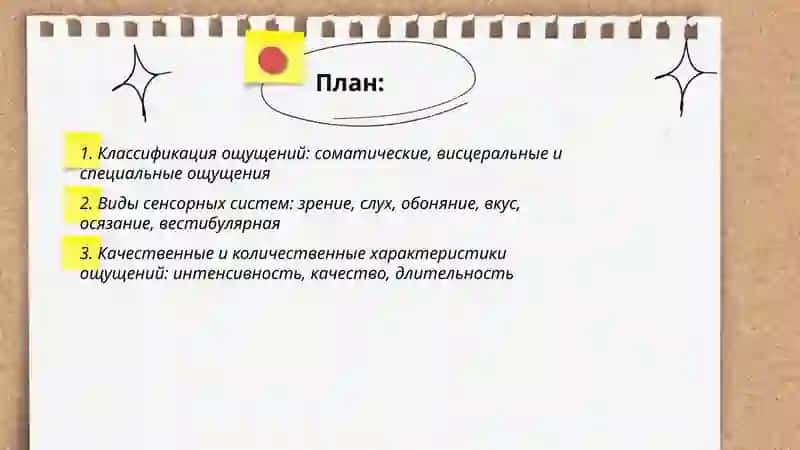 План:

1. Классификация ощущений: соматические, висцеральные и специальные ощущения

2. Виды сенсорных систем: зрение, слух, обоняние, вкус, осязание, вестибулярная

3. Качественные и количественные характеристики ощущений: интенсивность, качество, длительность